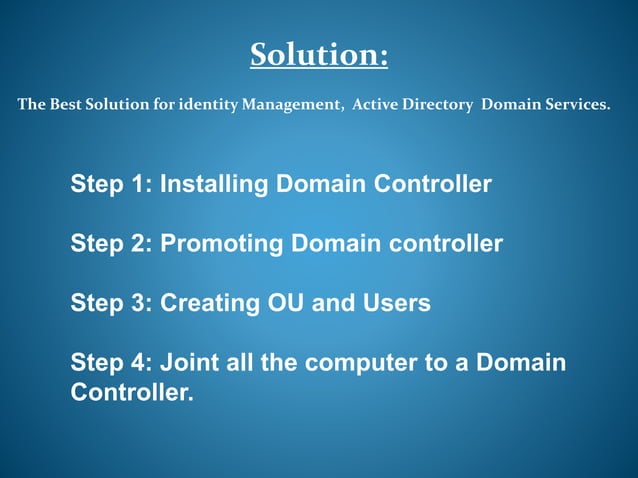 Solution:

The Best Solution for identity Management, Active Directory Domain Services.

Step 1: Installing Domain Controller

Step 2: Promoting Domain controller

Step 3: Creating OU and Users

Step 4: Joint all the computer to a Domain Controller.